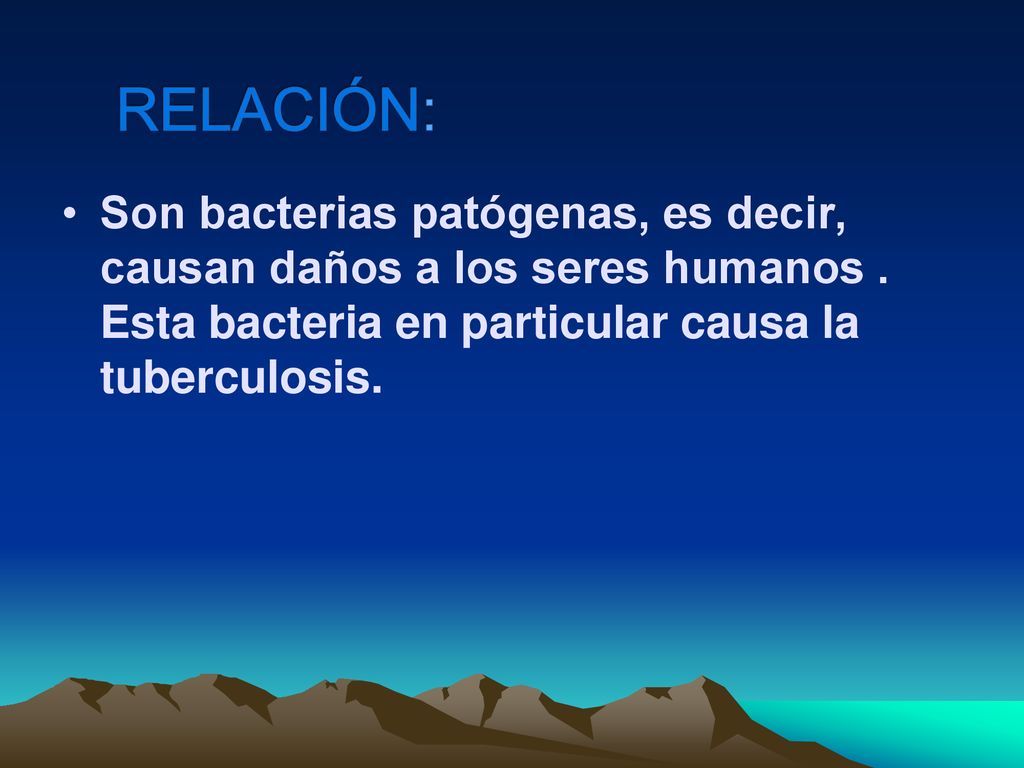 RELACIÓN:

• Son bacterias patógenas, es decir, causan daños a los seres humanos . Esta bacteria en particular causa la tuberculosis.